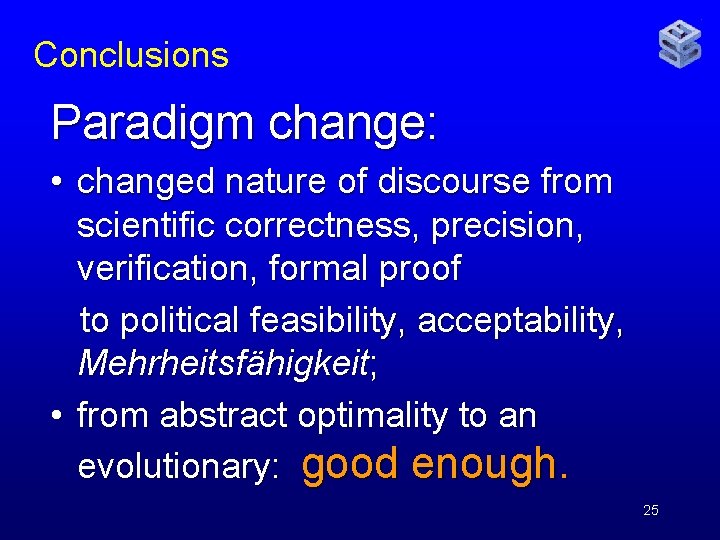 Conclusions

Paradigm change:

• changed nature of discourse from scientific correctness, precision, verification, formal proof

to political feasibility, acceptability, Mehrheitsfähigkeit;

• from abstract optimality to an evolutionary: good enough.

25